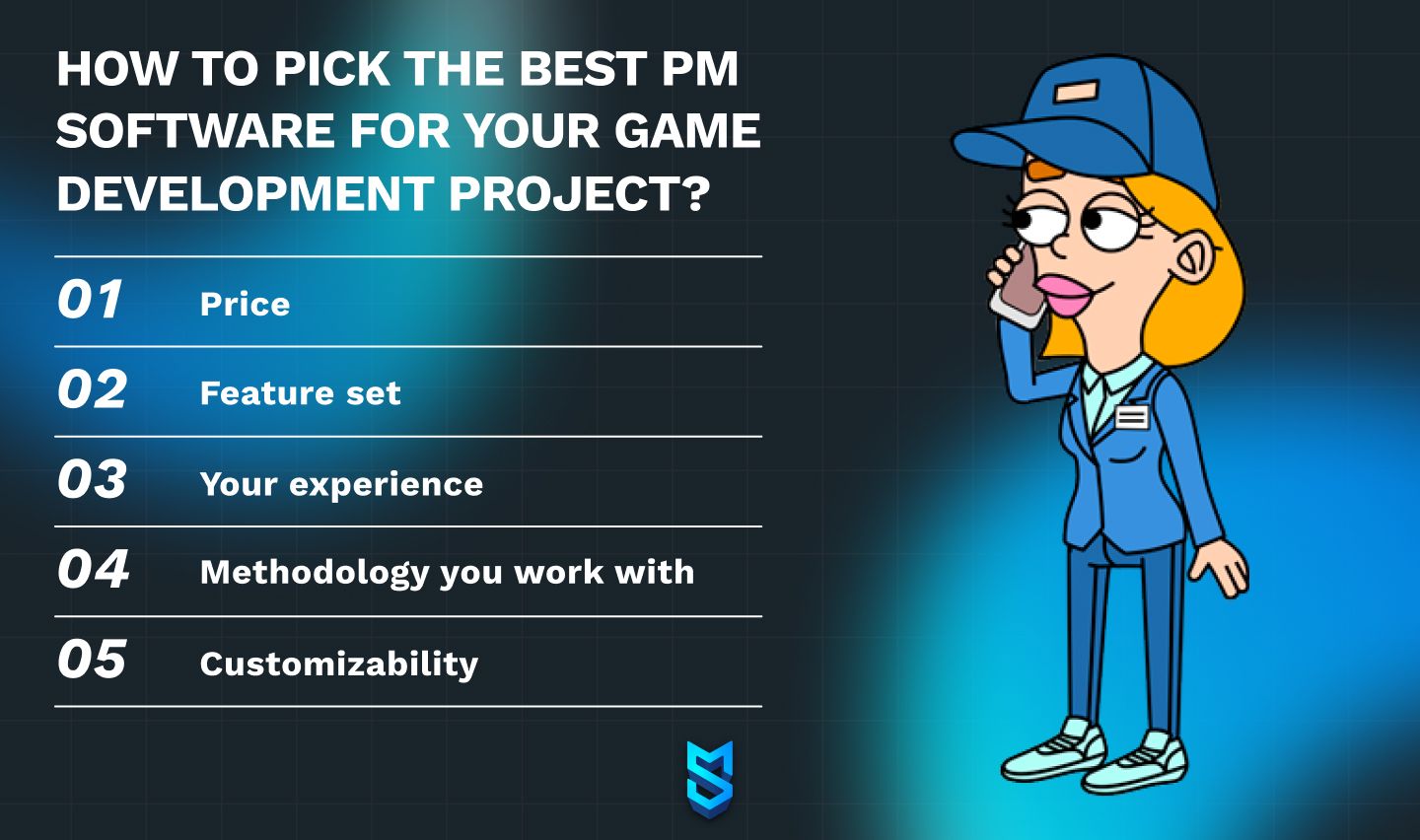 HOW TO PICK THE BEST PM SOFTWARE FOR YOUR GAME DEVELOPMENT PROJECT?

01 Price

02 Feature set

03 Your experience

04 Methodology you work with

05 Customizability